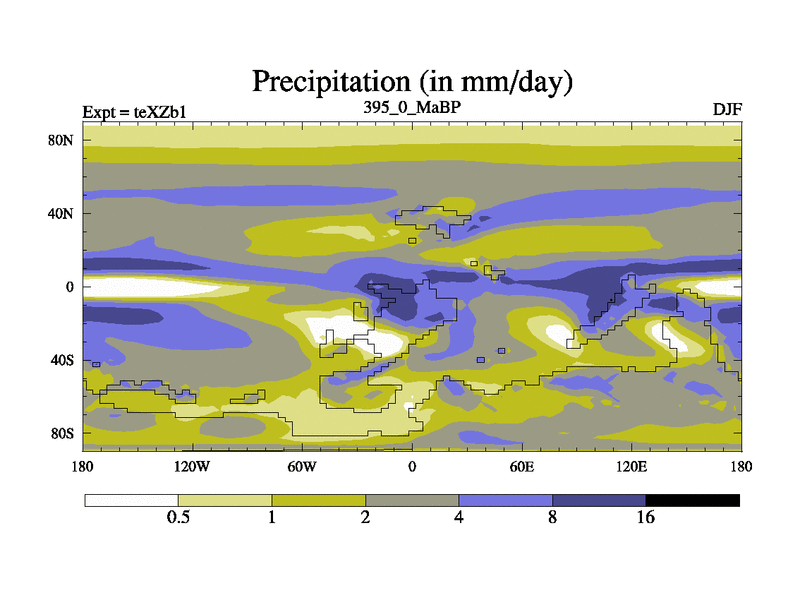 Precipitation (in mm/day)

Expt = teXZb1

395_0_MaBP

DJF

80N

40N

0

40S

80S

180

120W

60W

0

60E

120E

180

0.5

1

2

4

8

16